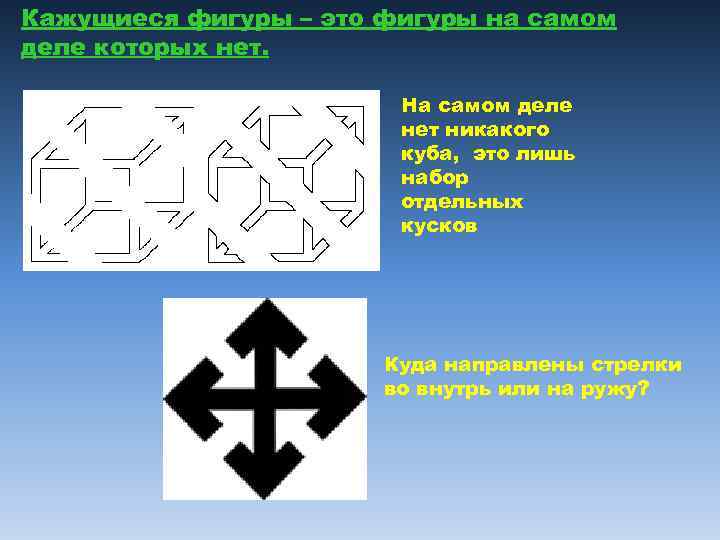 Кажущиеся фигуры – это фигуры на самом деле которых нет.

На самом деле нет никакого куба, это лишь набор отдельных кусков

Куда направлены стрелки во внутрь или на ружу?